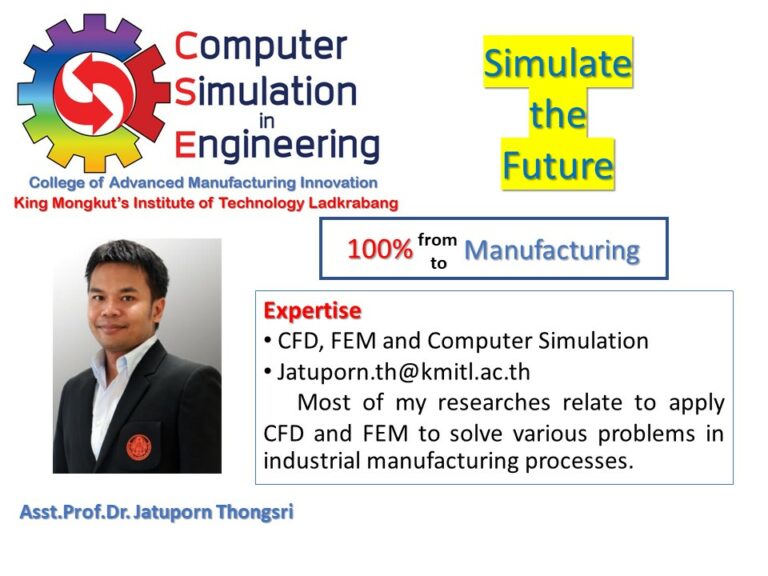 Computer Simulation in Engineering

College of Advanced Manufacturing Innovation
King Mongkut's Institute of Technology Ladkrabang

Simulate the Future

100% from to Manufacturing

Expertise
• CFD, FEM and Computer Simulation
• Jatuporn.th@kmitl.ac.th
Most of my researches relate to apply CFD and FEM to solve various problems in industrial manufacturing processes.

Asst.Prof.Dr. Jatuporn Thongsri